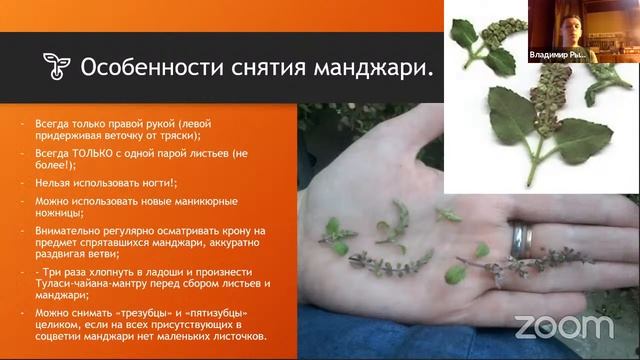 Особенности снятия манджари.

- Всегда только правой рукой (левой придерживая веточку от тряски);
- Всегда ТОЛЬКО с одной парой листьев (не более!);
- Нельзя использовать ногти!;
- Можно использовать новые маникюрные ножницы;
- Внимательно регулярно осматривать крону на предмет спрятавшихся манджари, аккуратно раздвигая ветви;
- - Три раза хлопнуть в ладоши и произнести Туласи-чайана-мантру перед сбором листьев и манджари;
- Можно снимать «трезубцы» и «пятизубцы» целиком, если на всех присутствующих в соцветии манджари нет маленьких листочков.

Владимир Ры...

zoom